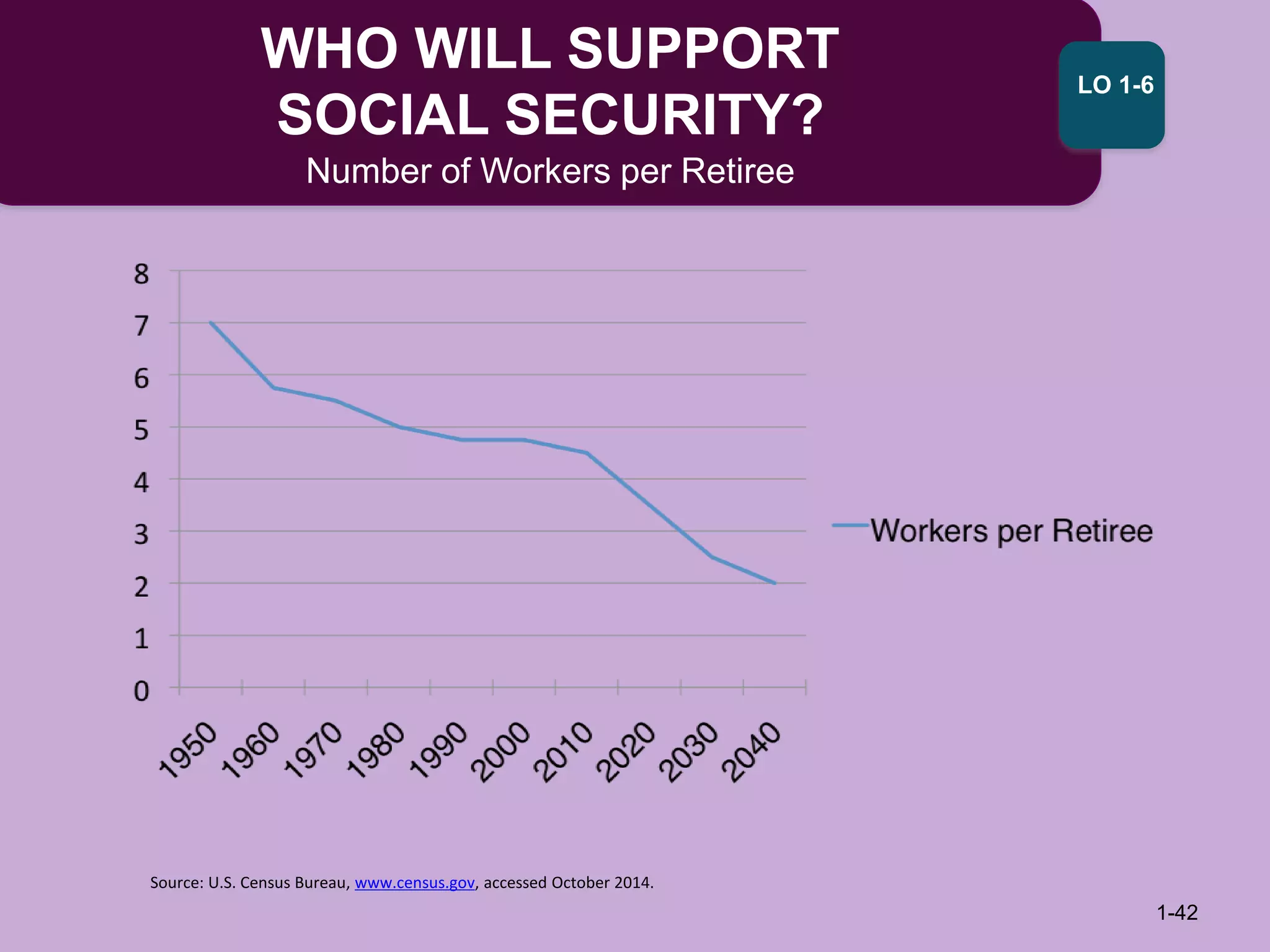 WHO WILL SUPPORT SOCIAL SECURITY?

Number of Workers per Retiree

LO 1-6

8
7
6
5
4
3
2
1
0

1950 1960 1970 1980 1990 2000 2010 2020 2030 2040

Workers per Retiree

Source: U.S. Census Bureau, www.census.gov, accessed October 2014.

1-42